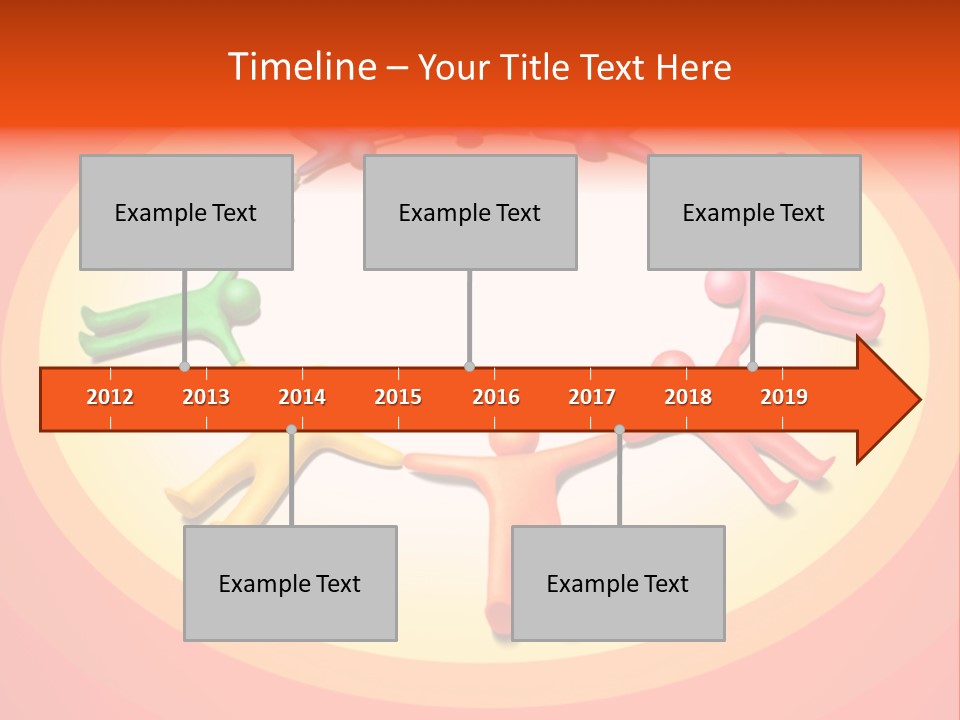 Timeline – Your Title Text Here

Example Text

Example Text

Example Text

2012 2013 2014 2015 2016 2017 2018 2019

Example Text

Example Text